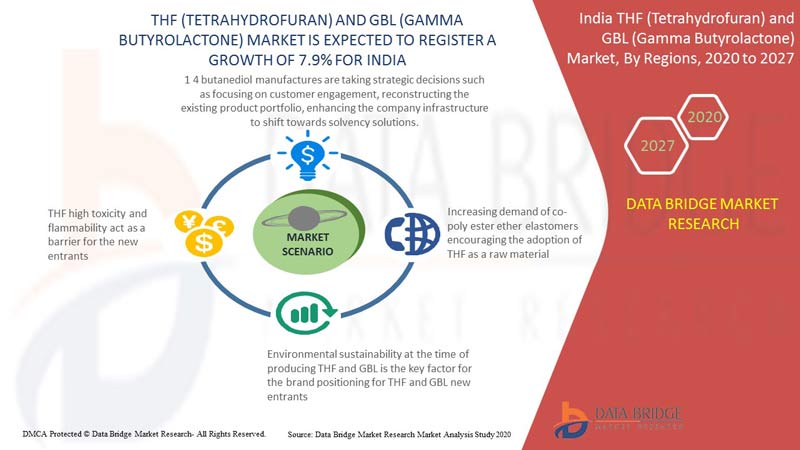 THF (TETRAHYDROFURAN) AND GBL (GAMMA BUTYROLACTONE) MARKET IS EXPECTED TO REGISTER A GROWTH OF 7.9% FOR INDIA

1 4 butanediol manufactures are taking strategic decisions such as focusing on customer engagement, reconstructing the existing product portfolio, enhancing the company infrastructure to shift towards solvency solutions.

THF high toxicity and flammability act as a barrier for the new entrants

MARKET SCENARIO

Increasing demand of co-poly ester ether elastomers encouraging the adoption of THF as a raw material

Environmental sustainability at the time of producing THF and GBL is the key factor for the brand positioning for THF and GBL new entrants

India THF (Tetrahydrofuran) and GBL (Gamma Butyrolactone) Market, By Regions, 2020 to 2027

2020

2027

DATA BRIDGE MARKET RESEARCH

DATA BRIDGE MARKET RESEARCH

DMCA Protected © Data Bridge Market Research- All Rights Reserved.

Source: Data Bridge Market Research Market Analysis Study 2020